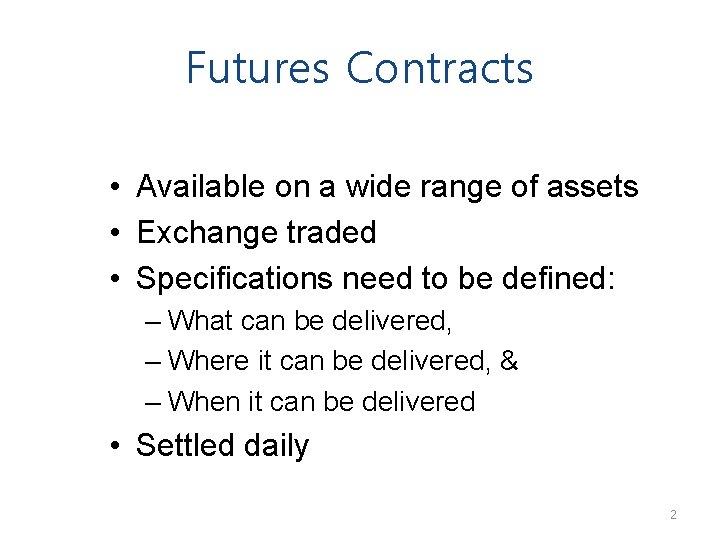 Futures Contracts

• Available on a wide range of assets
• Exchange traded
• Specifications need to be defined:
– What can be delivered,
– Where it can be delivered, &
– When it can be delivered
• Settled daily

2